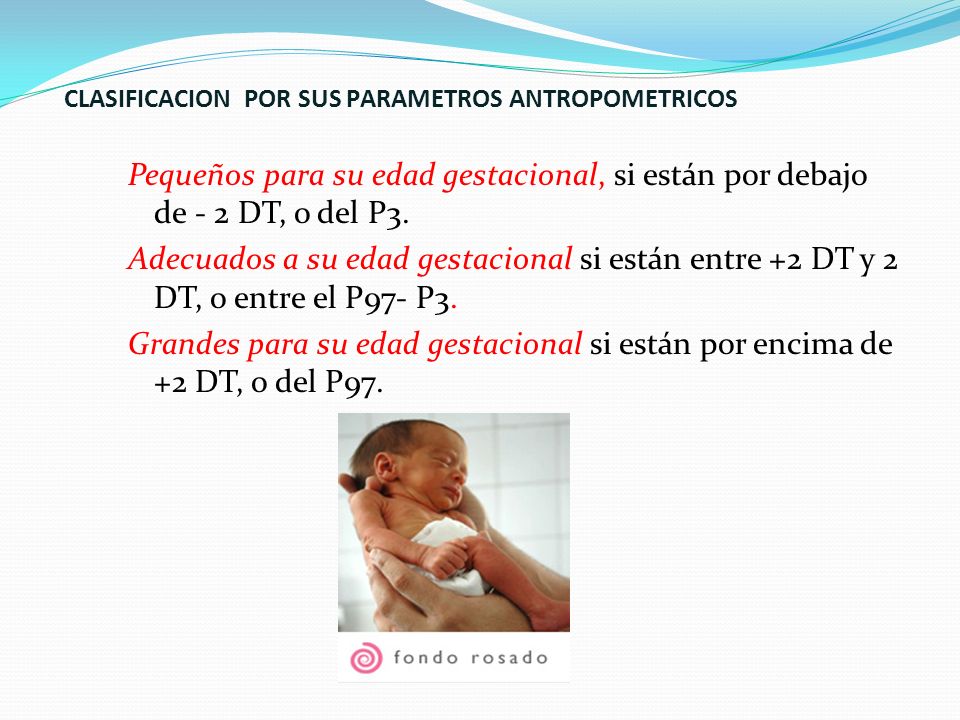 CLASIFICACION POR SUS PARAMETROS ANTROPOMETRICOS

Pequeños para su edad gestacional, si están por debajo de - 2 DT, o del P3.

Adecuados a su edad gestacional si están entre +2 DT y 2 DT, o entre el P97- P3.

Grandes para su edad gestacional si están por encima de +2 DT, o del P97.

fondo rosado